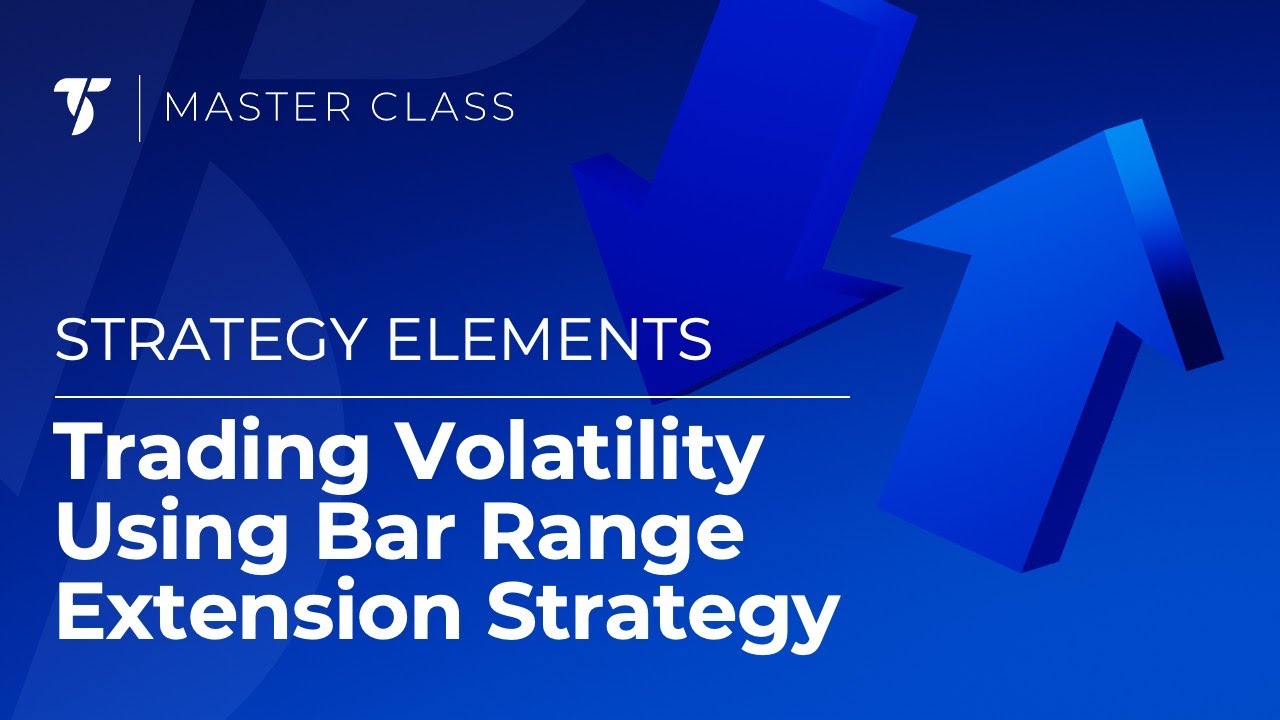 MASTER CLASS

STRATEGY ELEMENTS

Trading Volatility Using Bar Range Extension Strategy